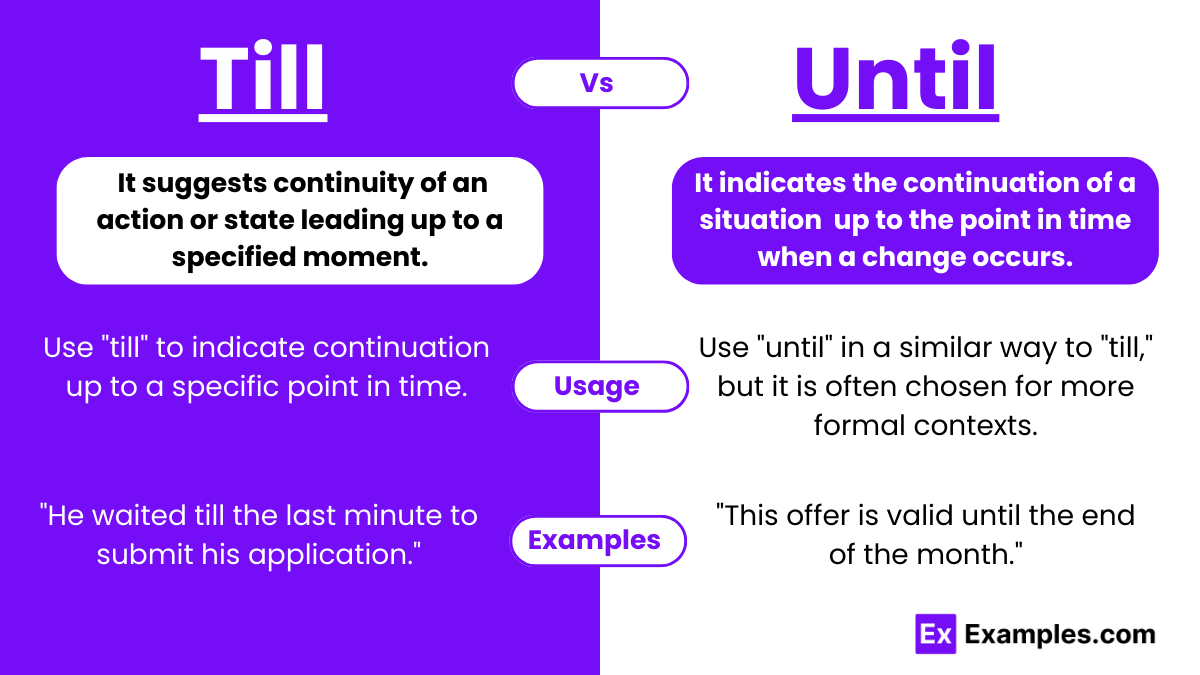 Till

Vs

Until

It suggests continuity of an action or state leading up to a specified moment.

It indicates the continuation of a situation up to the point in time when a change occurs.

Use "till" to indicate continuation up to a specific point in time.

Usage

Use "until" in a similar way to "till," but it is often chosen for more formal contexts.

"He waited till the last minute to submit his application."

Examples

"This offer is valid until the end of the month."

Ex Examples.com